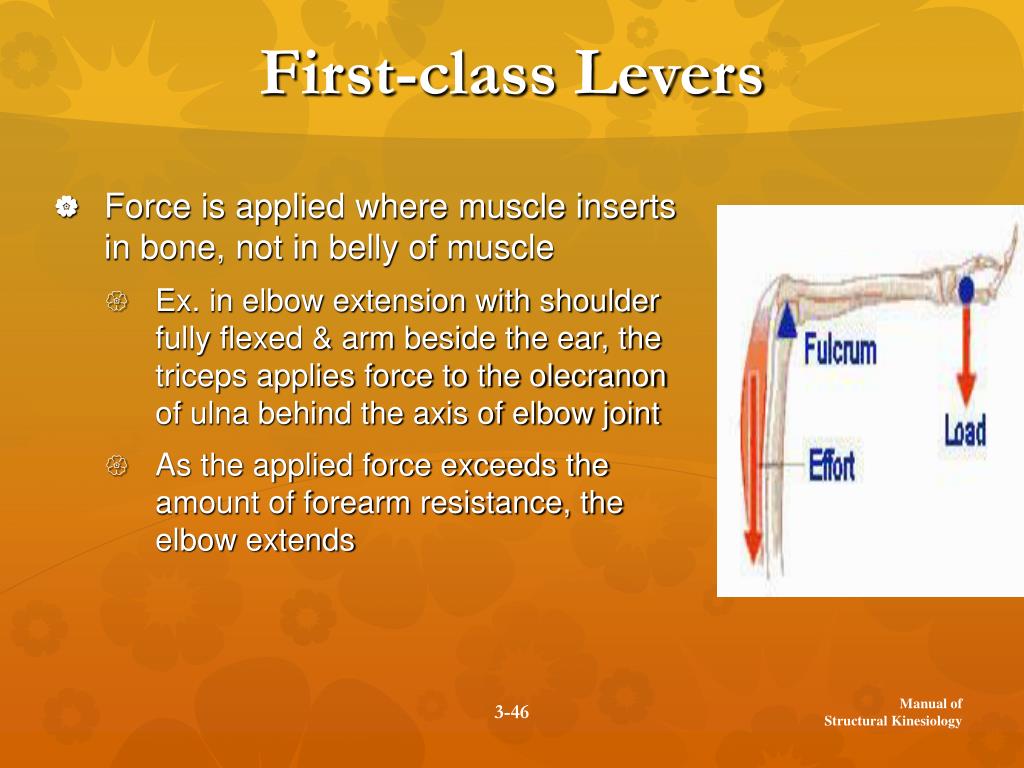 First-class Levers

Force is applied where muscle inserts in bone, not in belly of muscle

Ex. in elbow extension with shoulder fully flexed & arm beside the ear, the triceps applies force to the olecranon of ulna behind the axis of elbow joint

As the applied force exceeds the amount of forearm resistance, the elbow extends

Fulcrum
Load
Effort

3-46

Manual of
Structural Kinesiology